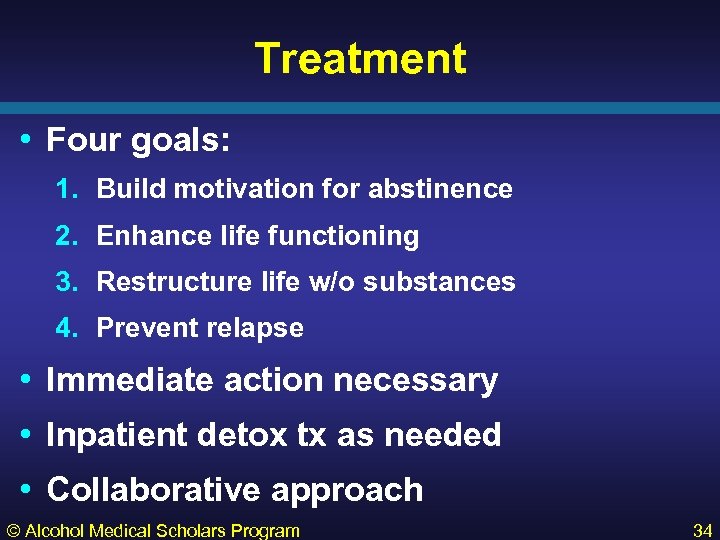 Treatment

• Four goals:
1. Build motivation for abstinence
2. Enhance life functioning
3. Restructure life w/o substances
4. Prevent relapse
• Immediate action necessary
• Inpatient detox tx as needed
• Collaborative approach

© Alcohol Medical Scholars Program 34